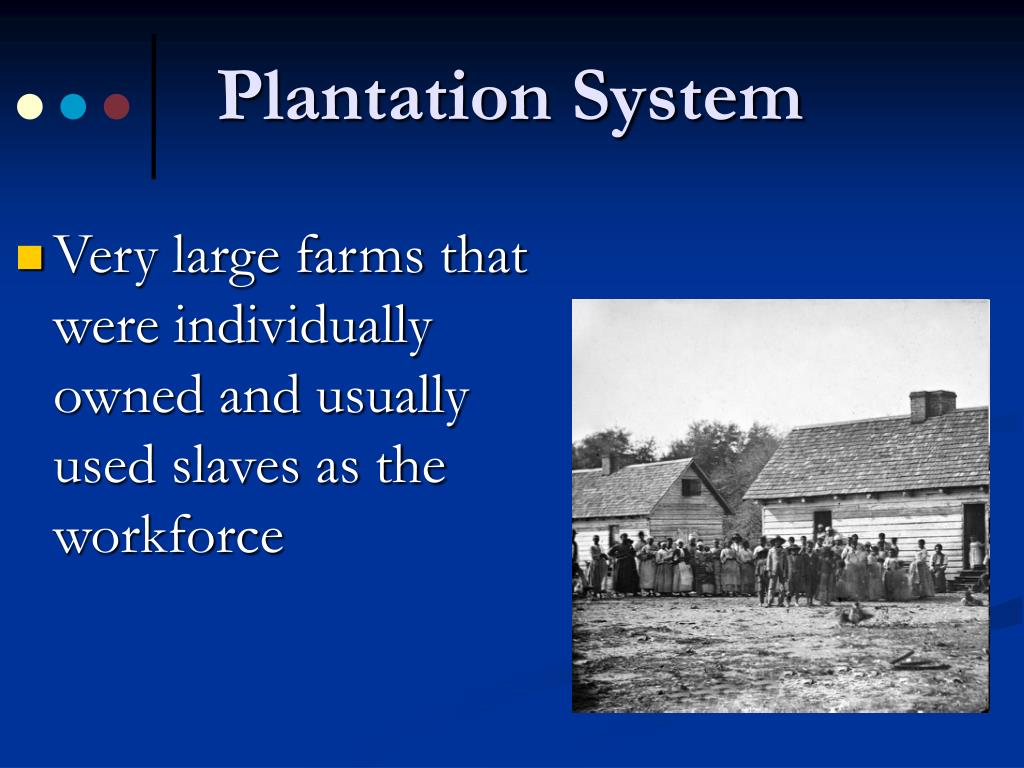 Plantation System

Very large farms that were individually owned and usually used slaves as the workforce